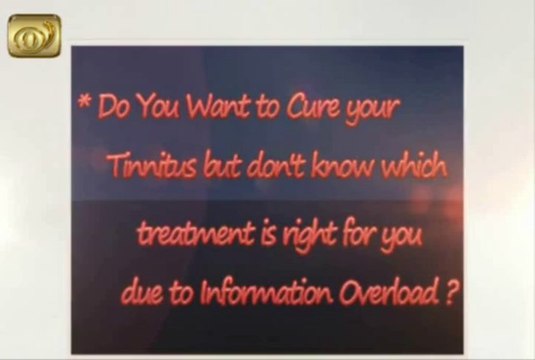 * Do You Want to Cure your Tinnitus but don't know which treatment is right for you due to Information Overload ?